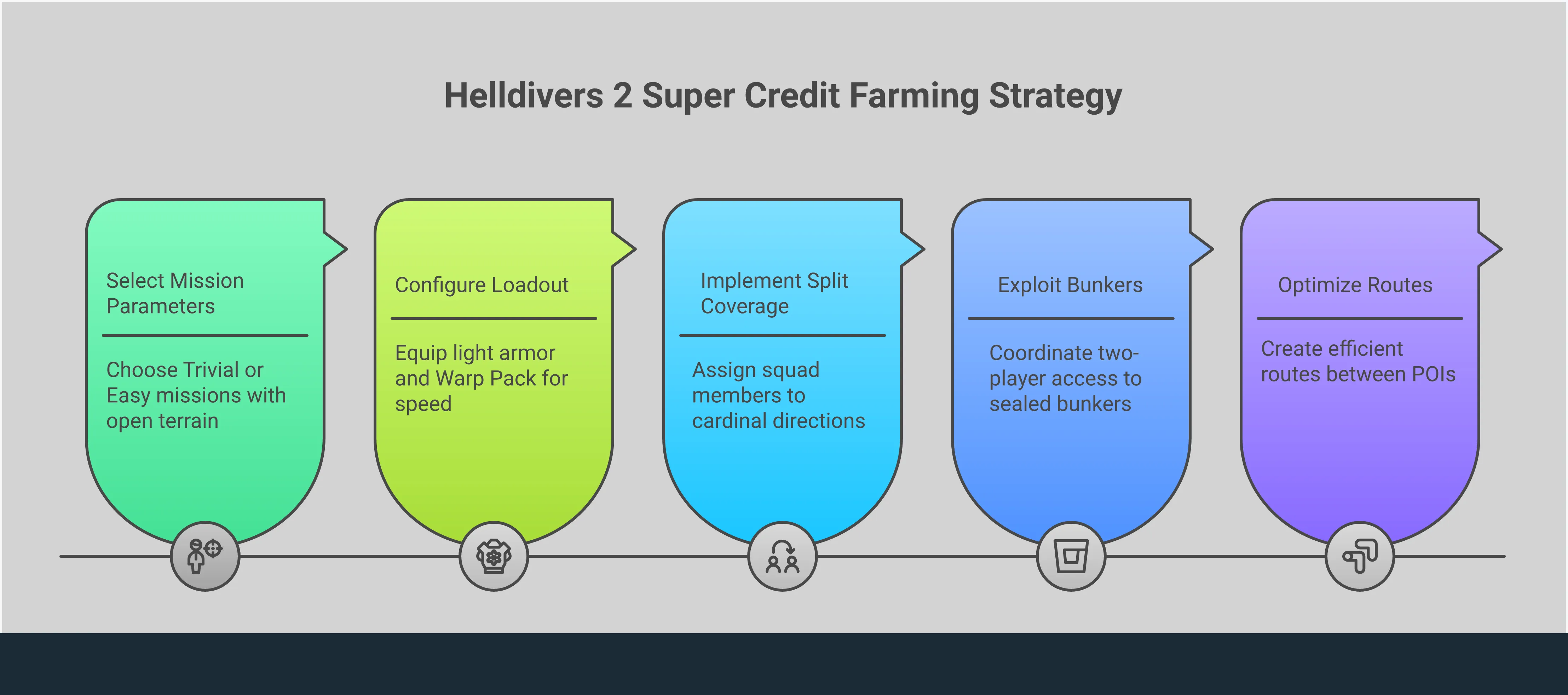 Helldivers 2 Super Credit Farming Strategy

Select Mission Parameters

Choose Trivial or Easy missions with open terrain

Configure Loadout

Equip light armor and Warp Pack for speed

Implement Split Coverage

Assign squad members to cardinal directions

Exploit Bunkers

Coordinate two-player access to sealed bunkers

Optimize Routes

Create efficient routes between POIs